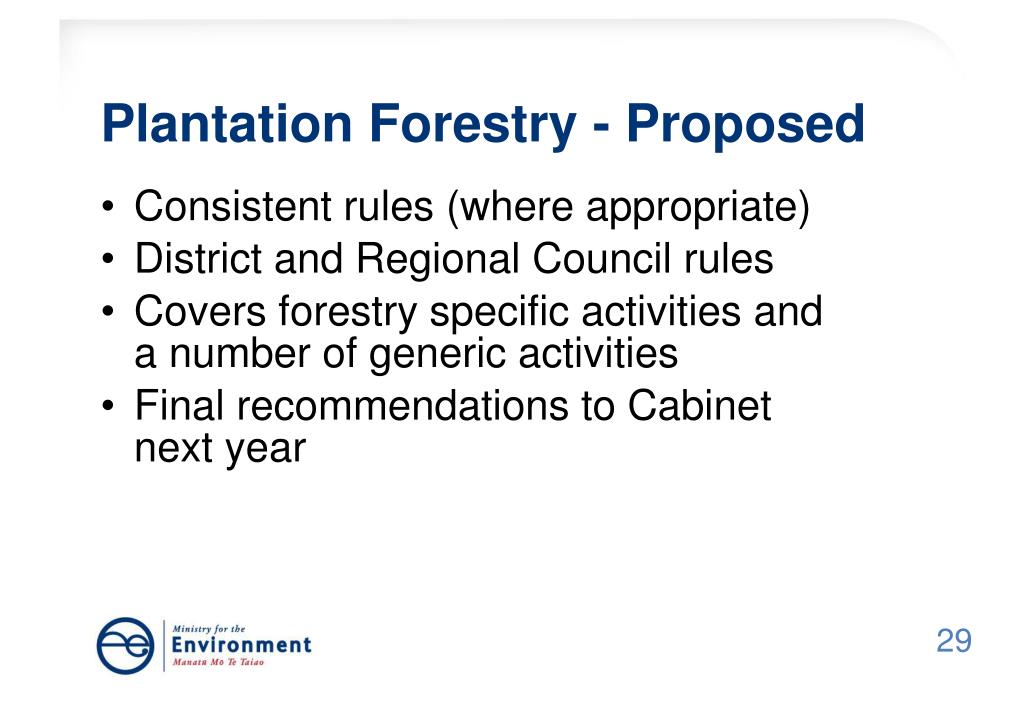 Plantation Forestry - Proposed

• Consistent rules (where appropriate)
• District and Regional Council rules
• Covers forestry specific activities and a number of generic activities
• Final recommendations to Cabinet next year

Ministry for the
Environment
Manatū Mō Te Taiao

29